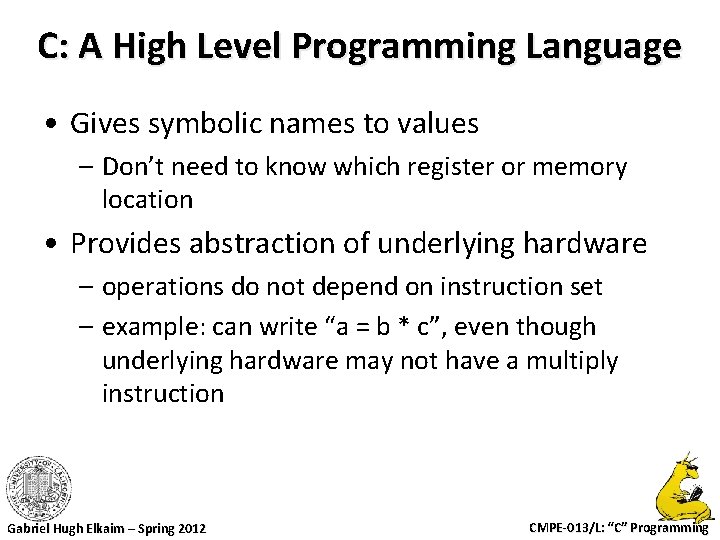 C: A High Level Programming Language

• Gives symbolic names to values
  – Don't need to know which register or memory location
• Provides abstraction of underlying hardware
  – operations do not depend on instruction set
  – example: can write "a = b * c", even though underlying hardware may not have a multiply instruction

Gabriel Hugh Elkaim – Spring 2012

CMPE-013/L: "C" Programming